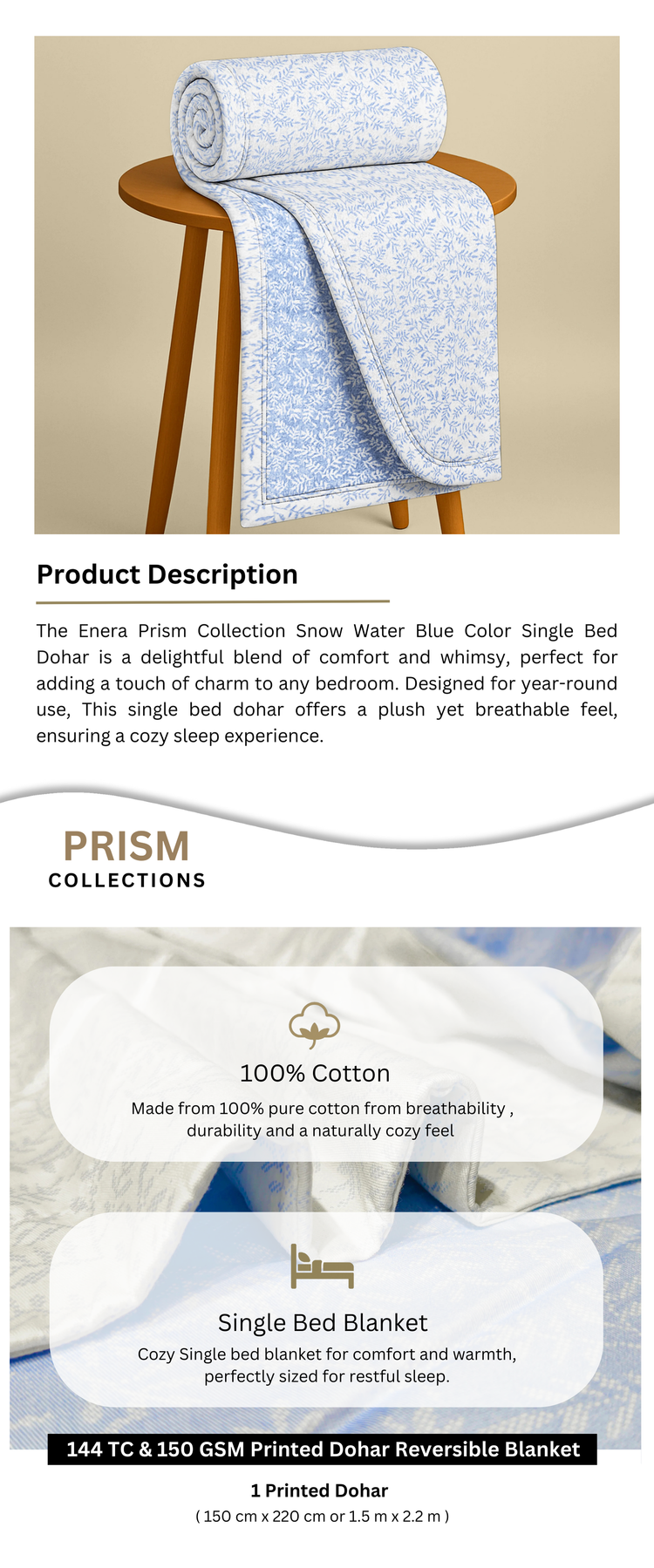 Product Description

The Enera Prism Collection Snow Water Blue Color Single Bed Dohar is a delightful blend of comfort and whimsy, perfect for adding a touch of charm to any bedroom. Designed for year-round use, This single bed dohar offers a plush yet breathable feel, ensuring a cozy sleep experience.

PRISM
COLLECTIONS

100% Cotton
Made from 100% pure cotton from breathability , durability and a naturally cozy feel

Single Bed Blanket
Cozy Single bed blanket for comfort and warmth, perfectly sized for restful sleep.

144 TC & 150 GSM Printed Dohar Reversible Blanket

1 Printed Dohar
( 150 cm x 220 cm or 1.5 m x 2.2 m )